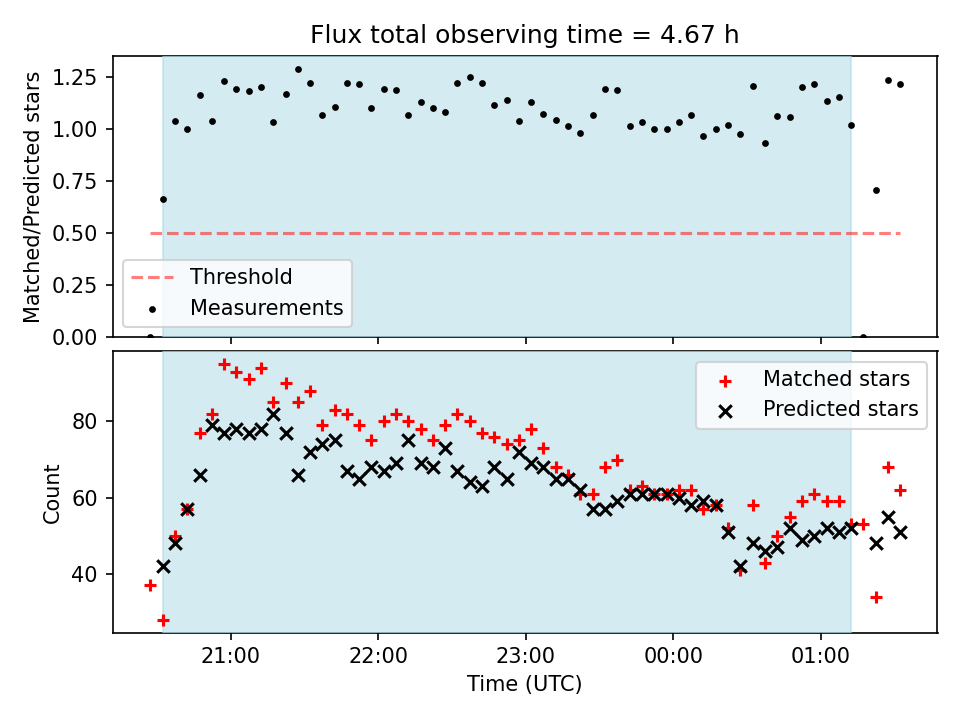 Flux total observing time = 4.67 h

Matched/Predicted stars

1.25
1.00
0.75
0.50
0.25
0.00

Threshold
Measurements

Count

80
60
40

Matched stars
Predicted stars

21:00
22:00
23:00
00:00
01:00

Time (UTC)